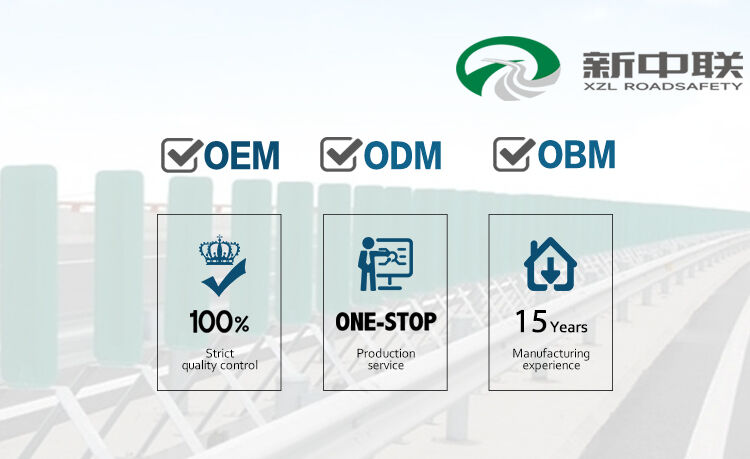 新中联
XZL ROADSAFETY

OEM ODM OBM

100%
Strict quality control

ONE-STOP
Production service

15 Years
Manufacturing experience